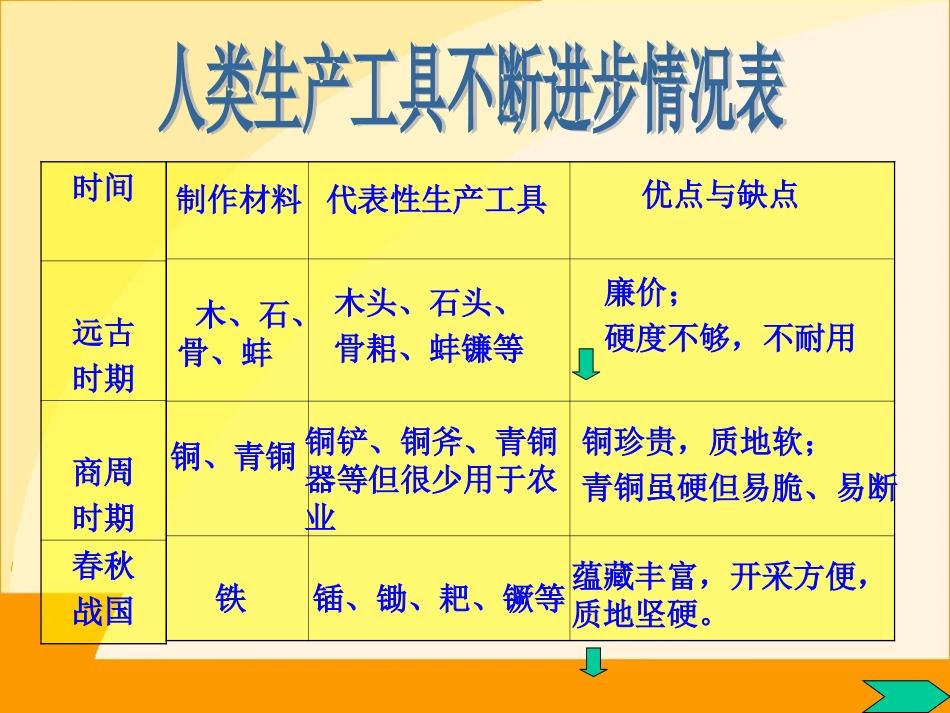 人类生产工具不断进步情况表

| 时间 | 制作材料 | 代表性生产工具 | 优点与缺点 |
|---|---|---|---|
| 远古时期 | 木、石、骨、蚌 | 木头、石头、骨耜、蚌镰等 | 廉价；硬度不够，不耐用 |
| 商周时期 | 铜、青铜 | 铜铲、铜斧、青铜器等但很少用于农业 | 铜珍贵，质地软；青铜虽硬但易脆、易断 |
| 春秋战国 | 铁 | 锸、锄、耙、镢等 | 蕴藏丰富，开采方便，质地坚硬。 |